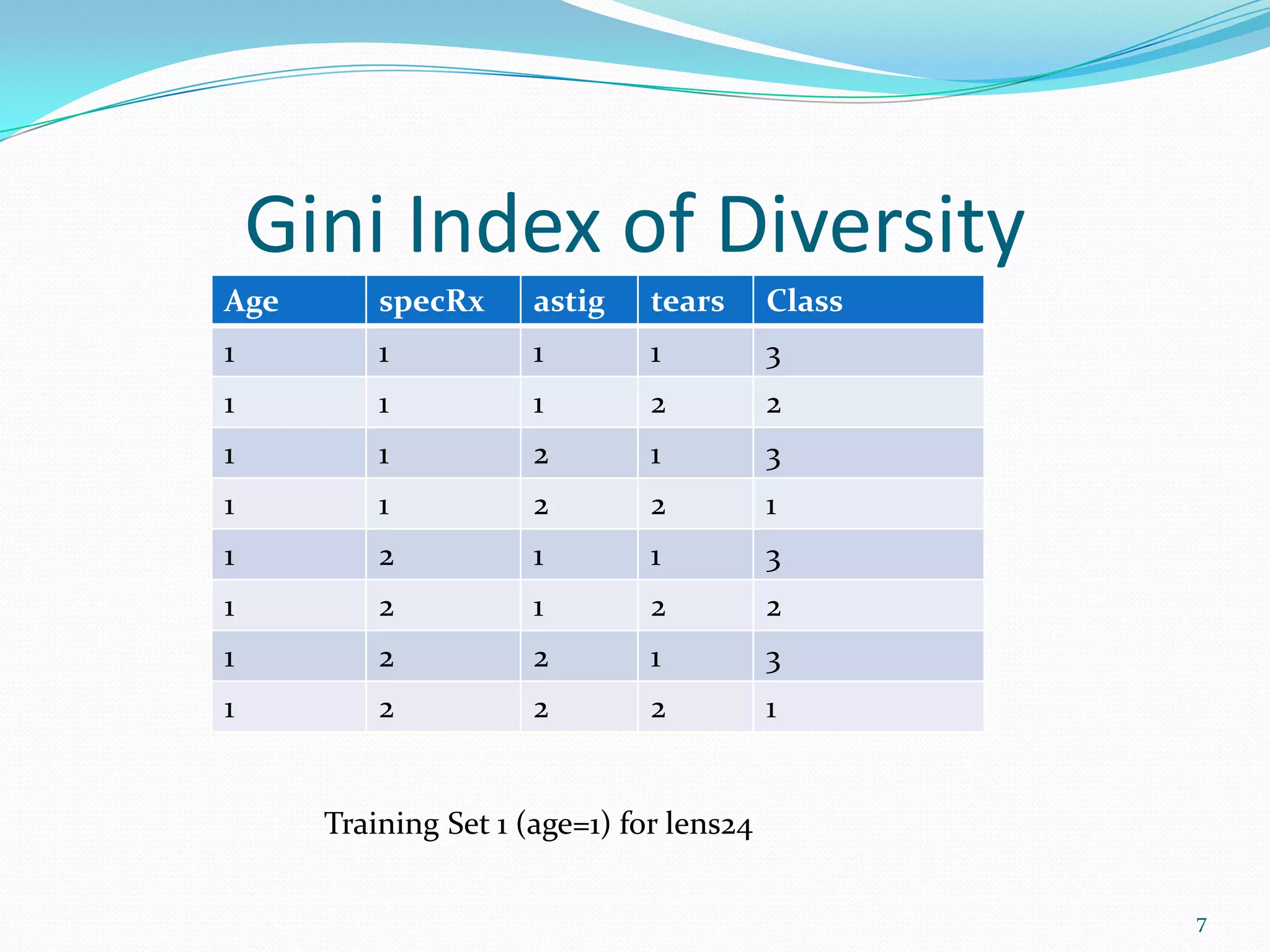 Gini Index of Diversity

| Age | specRx | astig | tears | Class |
|---|---|---|---|---|
| 1 | 1 | 1 | 1 | 3 |
| 1 | 1 | 1 | 2 | 2 |
| 1 | 1 | 2 | 1 | 3 |
| 1 | 1 | 2 | 2 | 1 |
| 1 | 2 | 1 | 1 | 3 |
| 1 | 2 | 1 | 2 | 2 |
| 1 | 2 | 2 | 1 | 3 |
| 1 | 2 | 2 | 2 | 1 |

Training Set 1 (age=1) for lens24

7